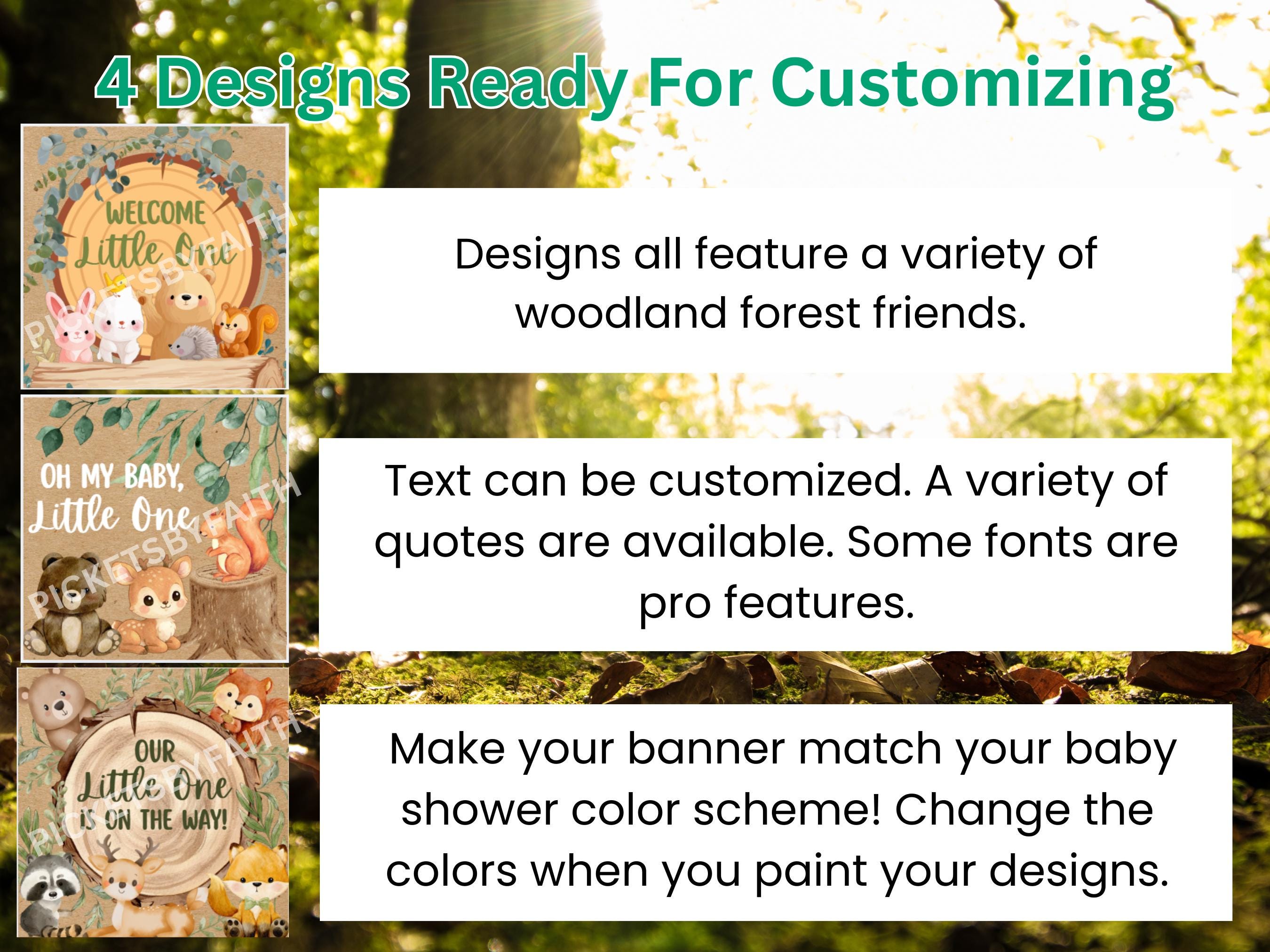 4 Designs Ready For Customizing

WELCOME
Little One

PICKETSBYFAITH

Designs all feature a variety of woodland forest friends.

OH MY BABY,
Little One

PICKETSBYFAITH

Text can be customized. A variety of quotes are available. Some fonts are pro features.

OUR
Little One
IS ON THE WAY!

PICKETSBYFAITH

Make your banner match your baby shower color scheme! Change the colors when you paint your designs.